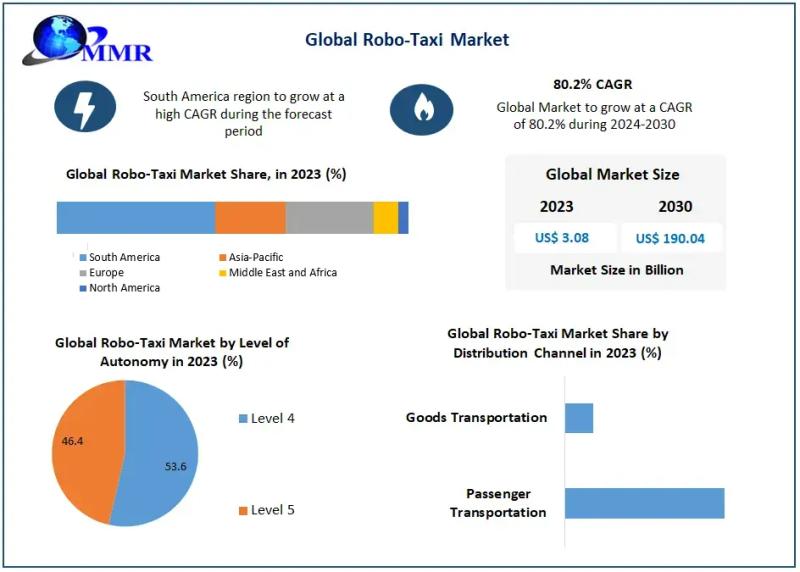 MMR

Global Robo-Taxi Market

South America region to grow at a high CAGR during the forecast period

80.2% CAGR

Global Market to grow at a CAGR of 80.2% during 2024-2030

Global Robo-Taxi Market Share, in 2023 (%)

South America
Asia-Pacific
Europe
Middle East and Africa
North America

Global Market Size

| 2023 | 2030 |
|---|---|
| US$ 3.08 | US$ 190.04 |

Market Size in Billion

Global Robo-Taxi Market by Level of Autonomy in 2023 (%)

46.4

53.6

Level 4

Level 5

Global Robo-Taxi Market Share by Distribution Channel in 2023 (%)

Goods Transportation

Passenger Transportation